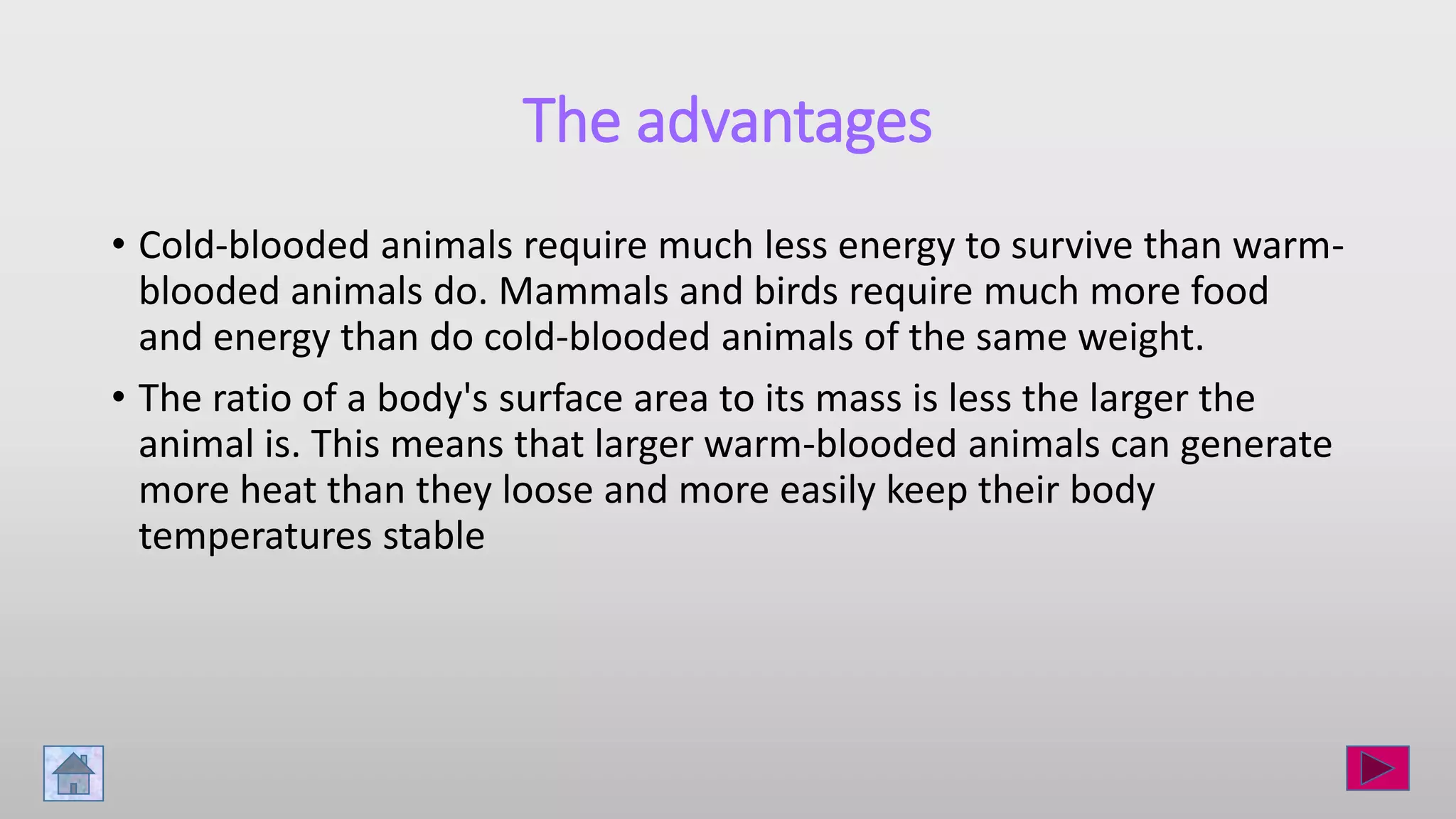 The advantages

• Cold-blooded animals require much less energy to survive than warm-blooded animals do. Mammals and birds require much more food and energy than do cold-blooded animals of the same weight.

• The ratio of a body's surface area to its mass is less the larger the animal is. This means that larger warm-blooded animals can generate more heat than they loose and more easily keep their body temperatures stable